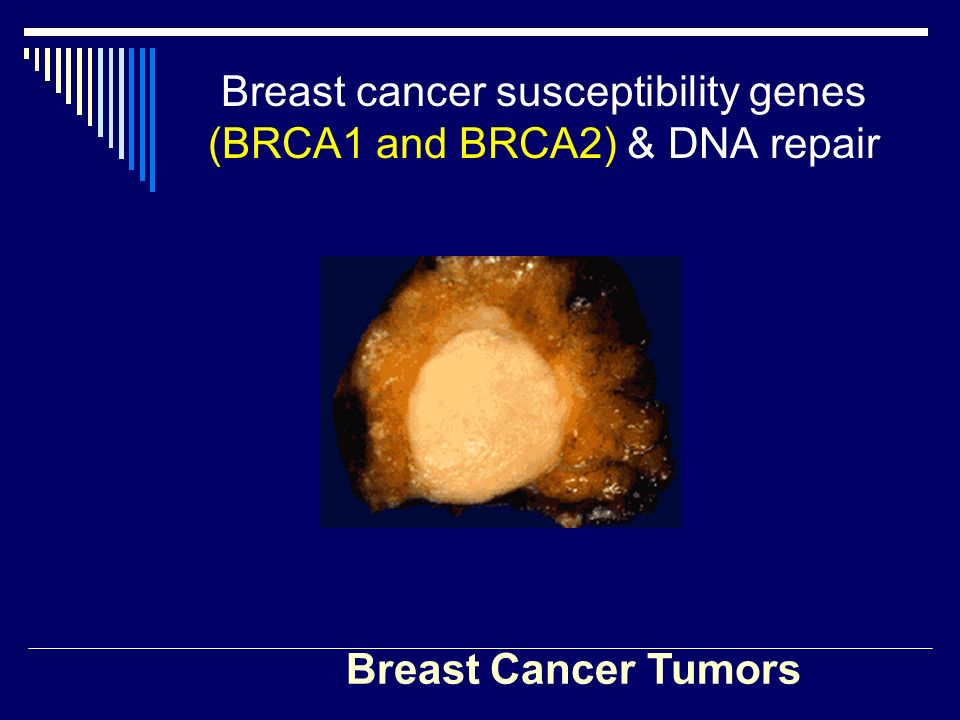 Breast cancer susceptibility genes (BRCA1 and BRCA2) & DNA repair

Breast Cancer Tumors